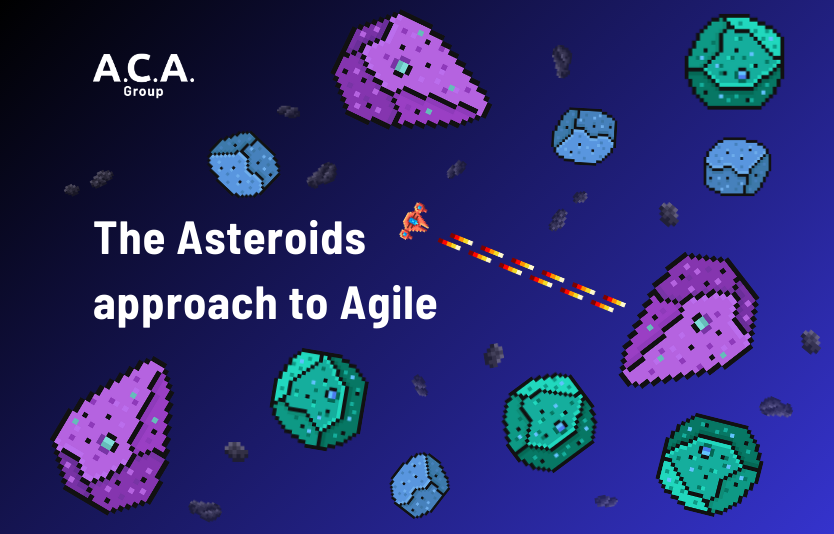 A.C.A.
Group

The Asteroids approach to Agile